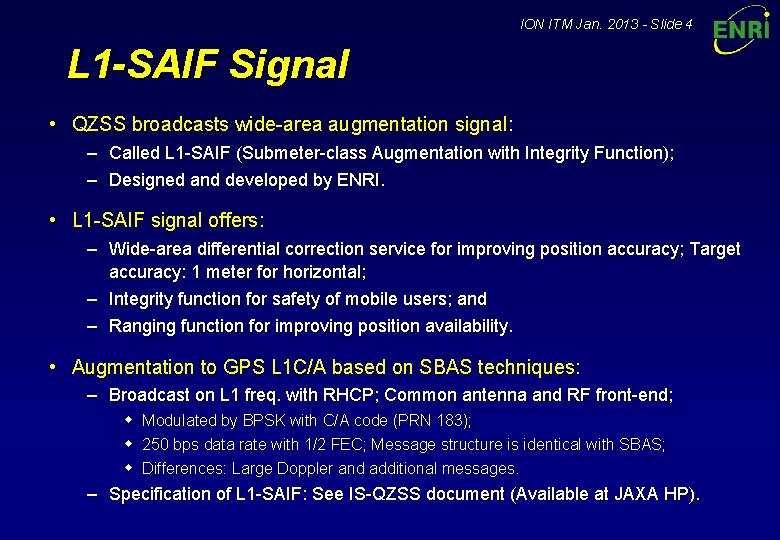 ION ITM Jan. 2013 - Slide 4

ENRI

L1-SAIF Signal

• QZSS broadcasts wide-area augmentation signal:
– Called L1-SAIF (Submeter-class Augmentation with Integrity Function);
– Designed and developed by ENRI.

• L1-SAIF signal offers:
– Wide-area differential correction service for improving position accuracy; Target accuracy: 1 meter for horizontal;
– Integrity function for safety of mobile users; and
– Ranging function for improving position availability.

• Augmentation to GPS L1C/A based on SBAS techniques:
– Broadcast on L1 freq. with RHCP; Common antenna and RF front-end;
◆ Modulated by BPSK with C/A code (PRN 183);
◆ 250 bps data rate with 1/2 FEC; Message structure is identical with SBAS;
◆ Differences: Large Doppler and additional messages.
– Specification of L1-SAIF: See IS-QZSS document (Available at JAXA HP).